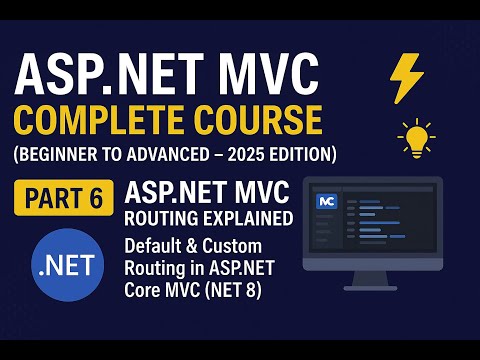 ASP.NET MVC
COMPLETE COURSE
(BEGINNER TO ADVANCED – 2025 EDITION)

PART 6

ASP.NET MVC
ROUTING EXPLAINED

.NET

Default & Custom Routing in ASP.NET Core MVC (NET 8)

MC